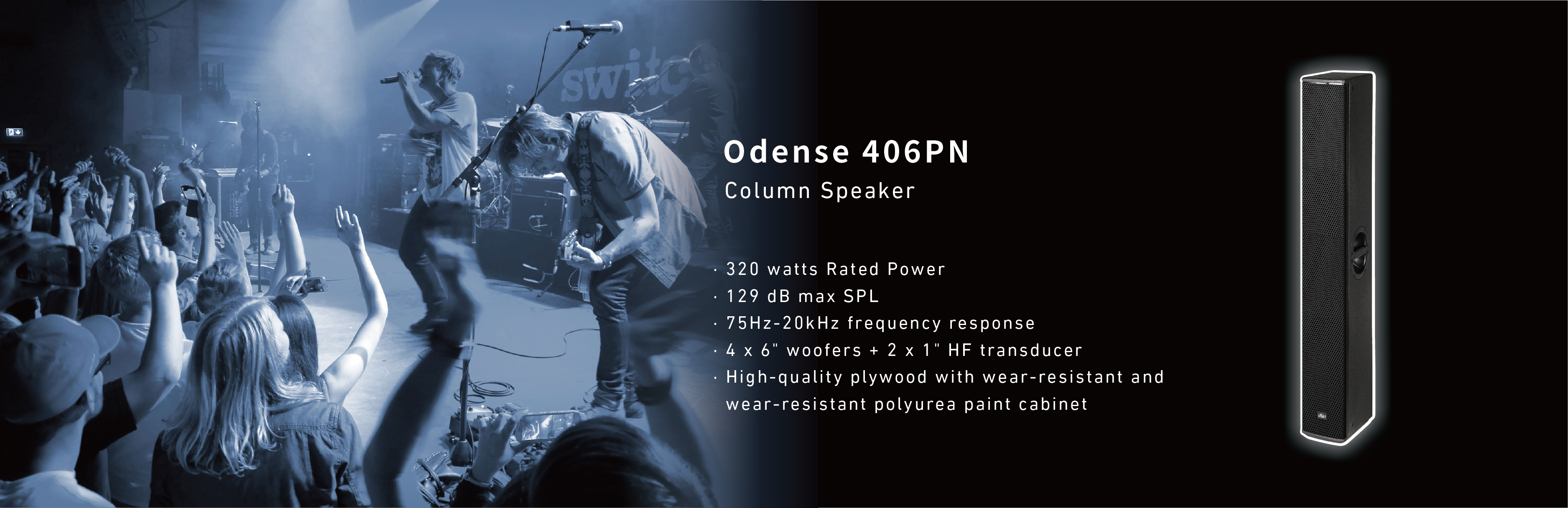 switc

Odense 406PN

Column Speaker

· 320 watts Rated Power
· 129 dB max SPL
· 75Hz-20kHz frequency response
· 4 x 6" woofers + 2 x 1" HF transducer
· High-quality plywood with wear-resistant and wear-resistant polyurea paint cabinet